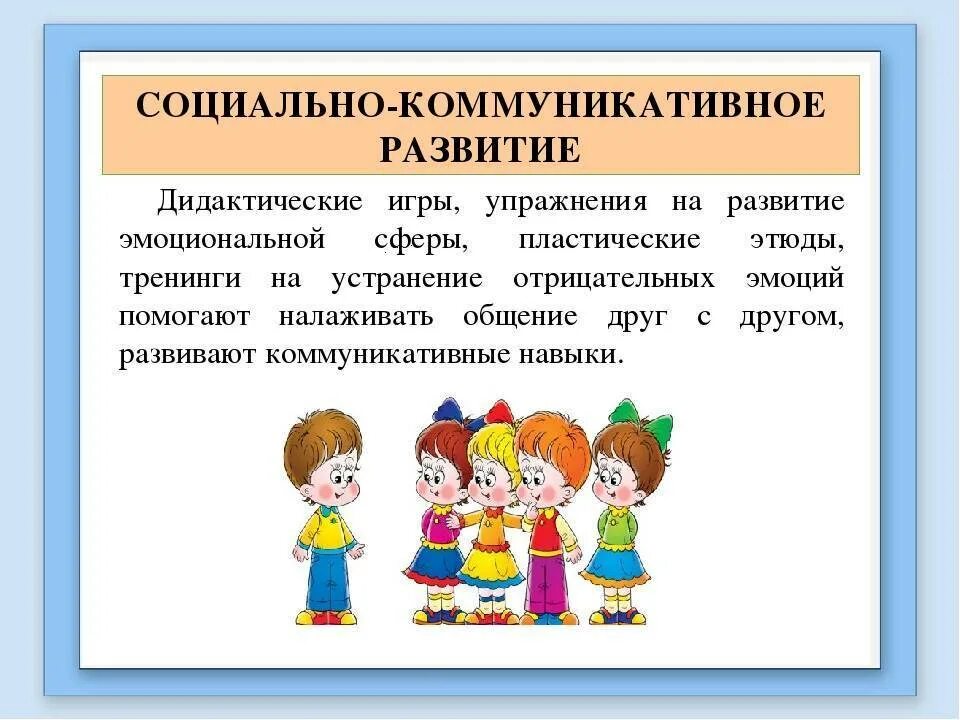 СОЦИАЛЬНО-КОММУНИКАТИВНОЕ РАЗВИТИЕ

Дидактические игры, упражнения на развитие эмоциональной сферы, пластические этюды, тренинги на устранение отрицательных эмоций помогают налаживать общение друг с другом, развивают коммуникативные навыки.